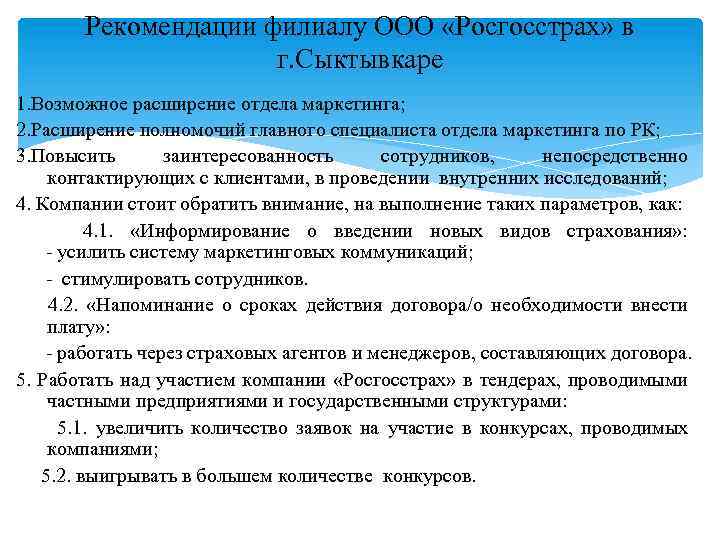 Рекомендации филиалу ООО «Росгосстрах» в г.Сыктывкаре

1.Возможное расширение отдела маркетинга;

2.Расширение полномочий главного специалиста отдела маркетинга по РК;

3.Повысить заинтересованность сотрудников, непосредственно контактирующих с клиентами, в проведении внутренних исследований;

4. Компании стоит обратить внимание, на выполнение таких параметров, как:

4.1. «Информирование о введении новых видов страхования»:
- усилить систему маркетинговых коммуникаций;

- стимулировать сотрудников.

4.2. «Напоминание о сроках действия договора/о необходимости внести плату»:

- работать через страховых агентов и менеджеров, составляющих договора.

5. Работать над участием компании «Росгосстрах» в тендерах, проводимыми частными предприятиями и государственными структурами:

5.1. увеличить количество заявок на участие в конкурсах, проводимых компаниями;

5.2. выигрывать в большем количестве конкурсов.